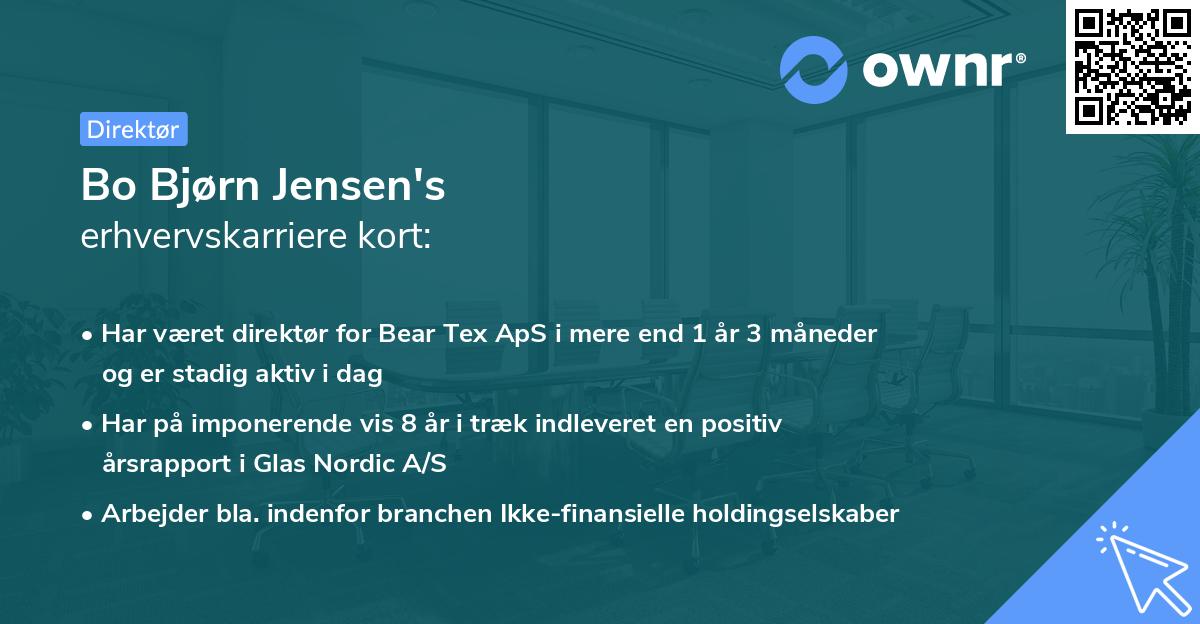 ownr®

Direktør

Bo Bjørn Jensen's
erhvervskarriere kort:

• Har været direktør for Bear Tex ApS i mere end 1 år 3 måneder og er stadig aktiv i dag
• Har på imponerende vis 8 år i træk indleveret en positiv årsrapport i Glas Nordic A/S
• Arbejder bla. indenfor branchen Ikke-finansielle holdingselskaber